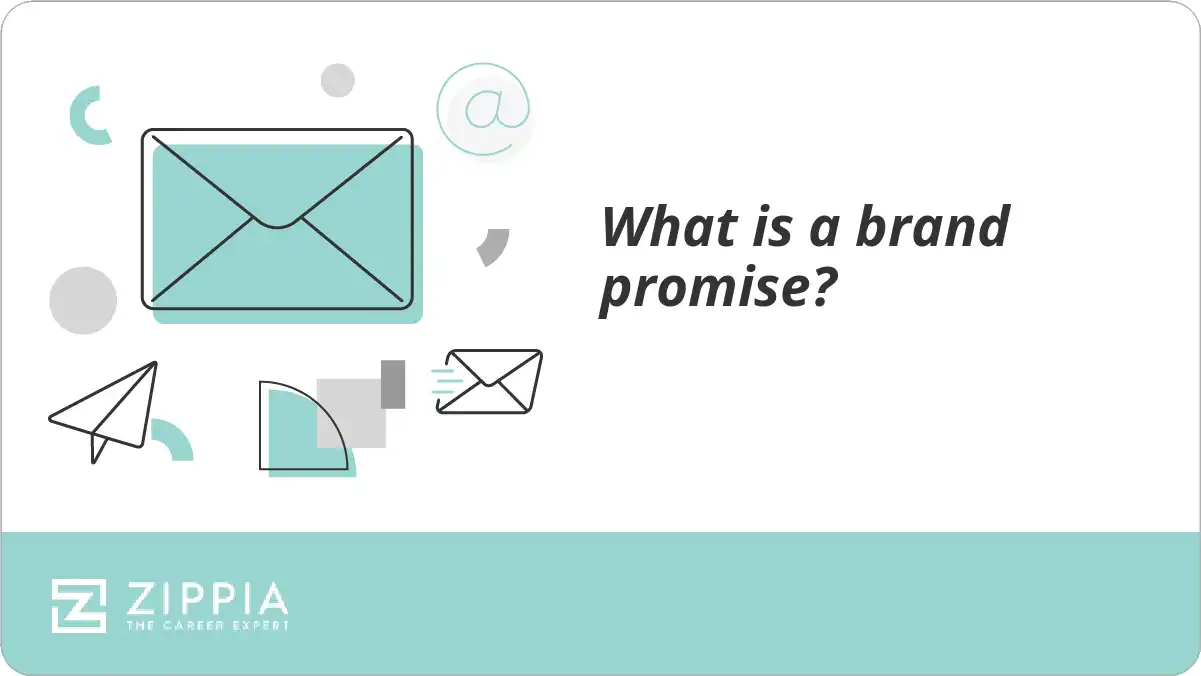 @

What is a brand promise?

ZIPPIA
THE CAREER EXPERT